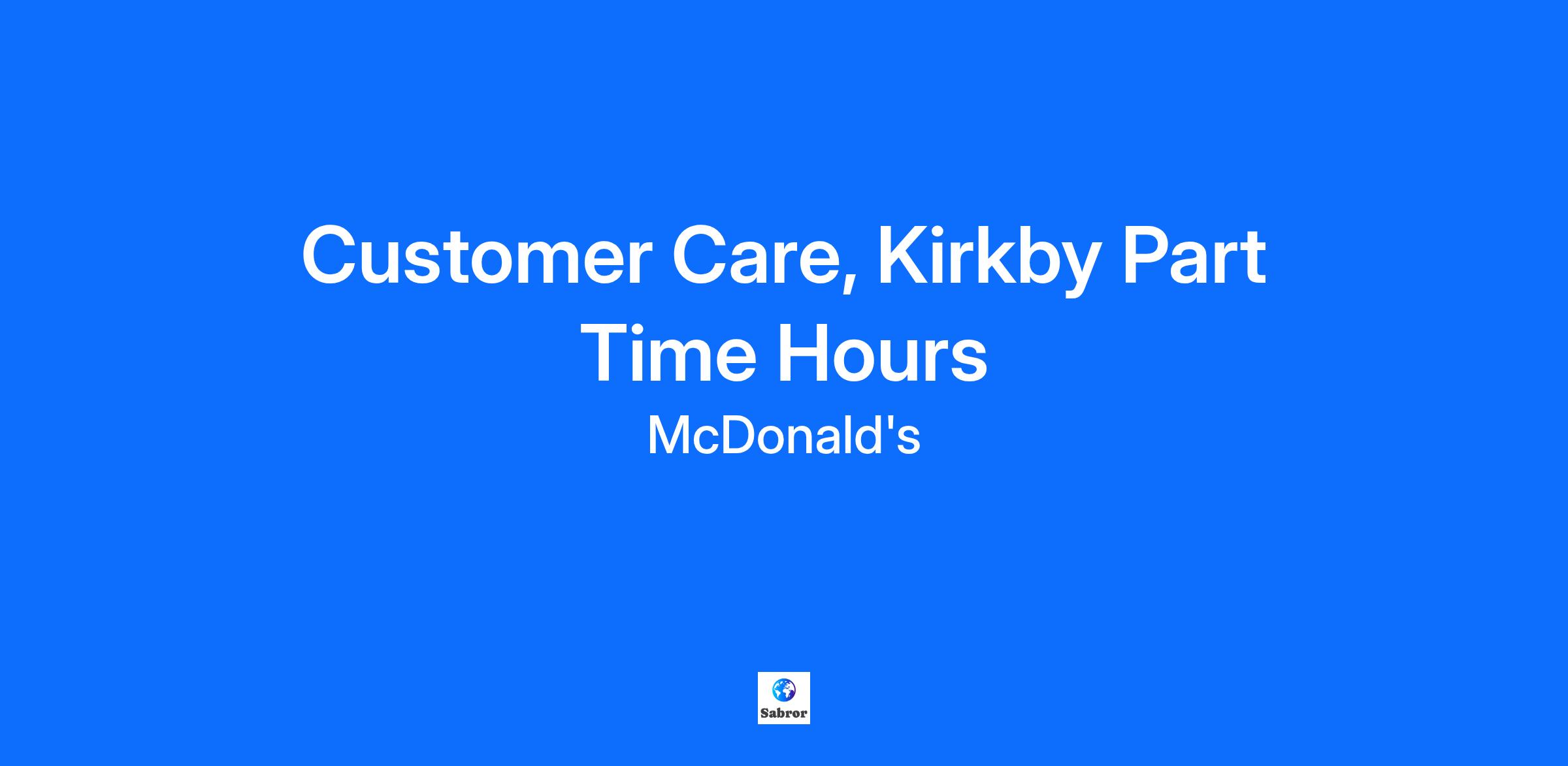 Customer Care, Kirkby Part Time Hours

McDonald's

Sabror